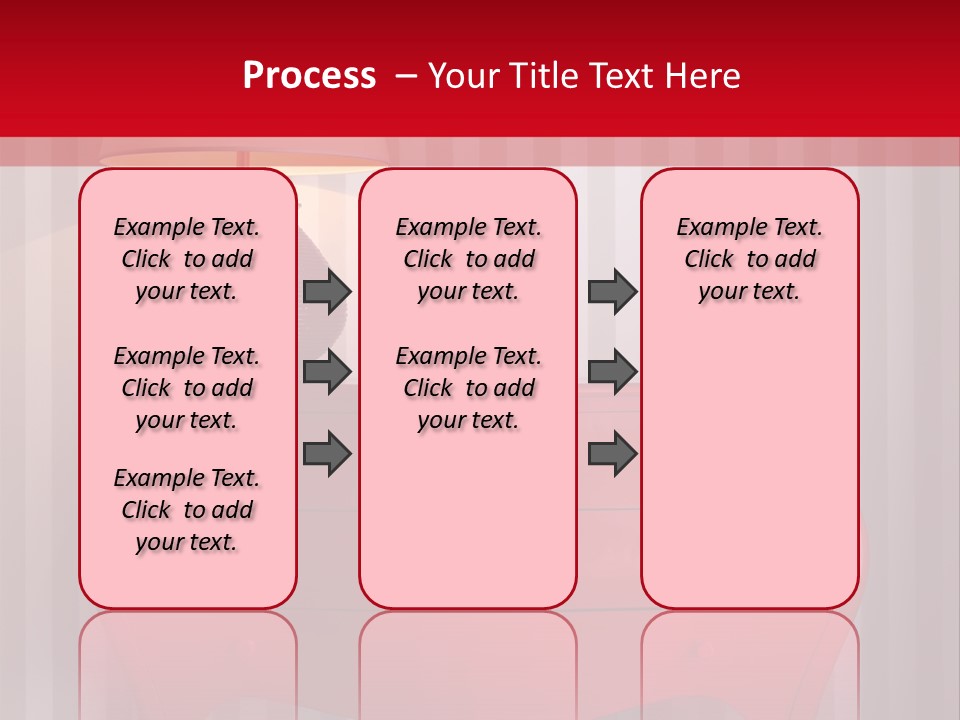 Process – Your Title Text Here

Example Text. Click to add your text.

Example Text. Click to add your text.

Example Text. Click to add your text.

Example Text. Click to add your text.

Example Text. Click to add your text.

Example Text. Click to add your text.